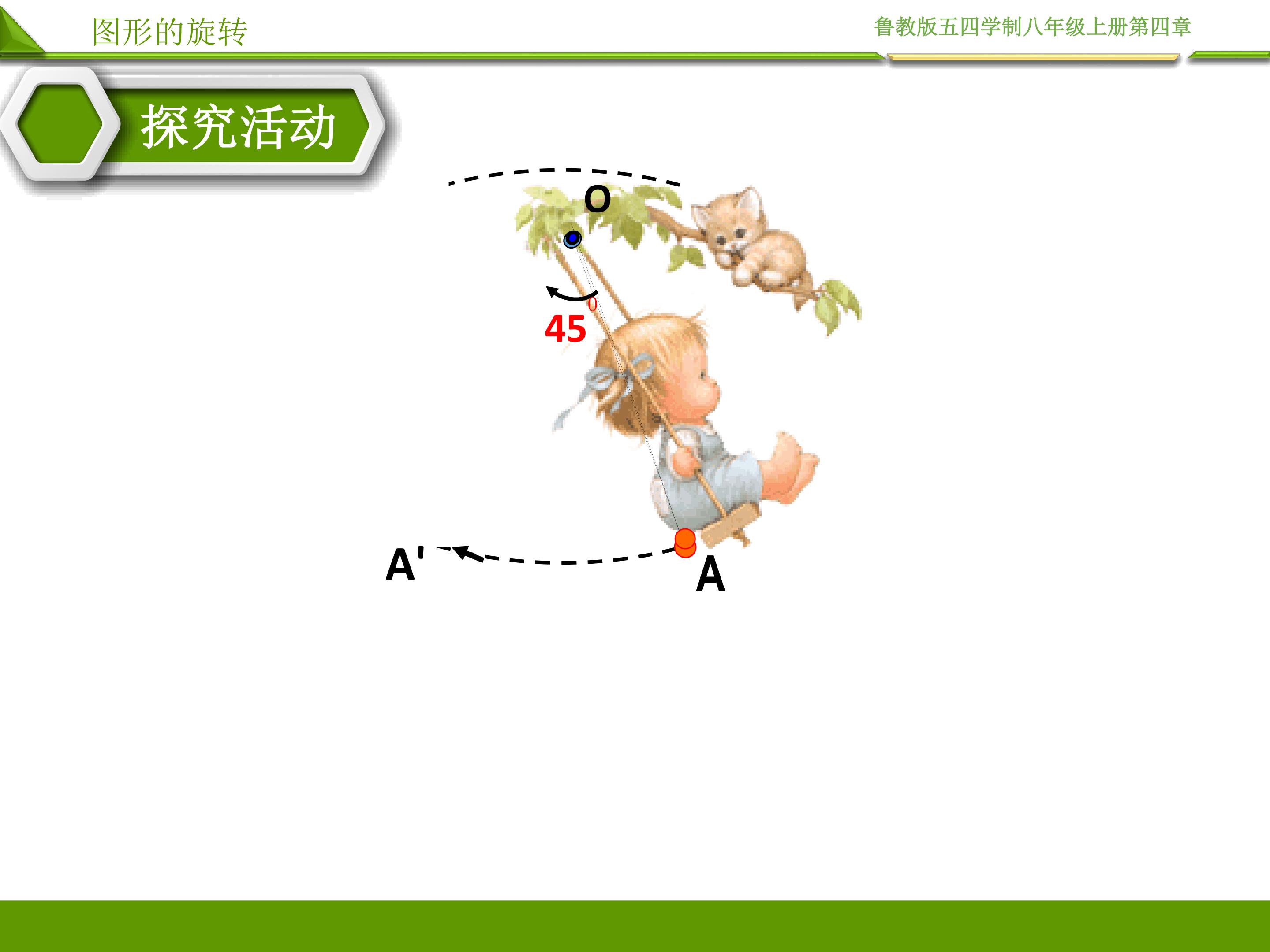 图形的旋转

鲁教版五四学制八年级上册第四章

探究活动

O

$45^0$

A'

A